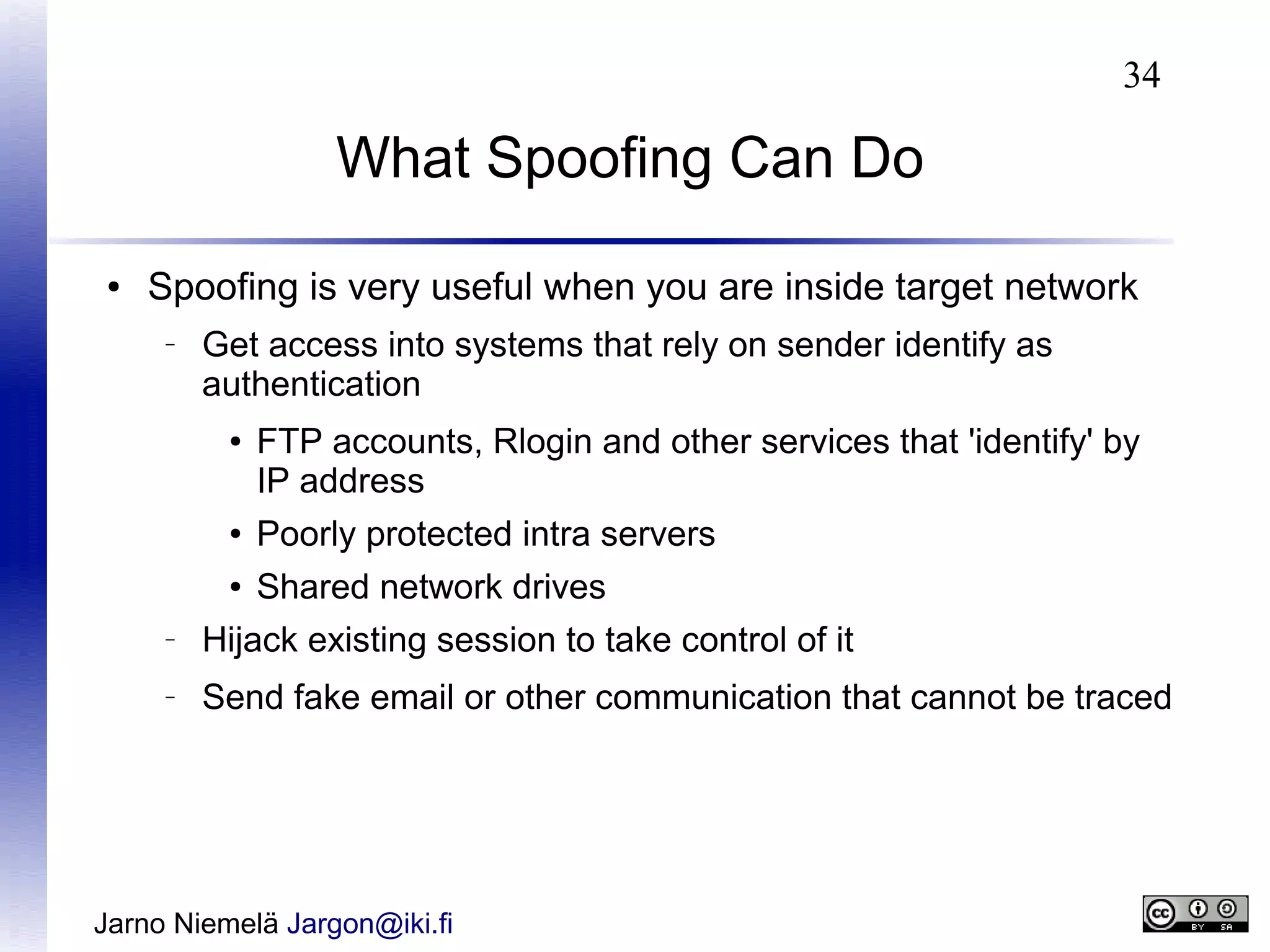 34

What Spoofing Can Do

• Spoofing is very useful when you are inside target network
 – Get access into systems that rely on sender identify as authentication
  • FTP accounts, Rlogin and other services that 'identify' by IP address
  • Poorly protected intra servers
  • Shared network drives
 – Hijack existing session to take control of it
 – Send fake email or other communication that cannot be traced

Jarno Niemelä Jargon@iki.fi

cc BY SA